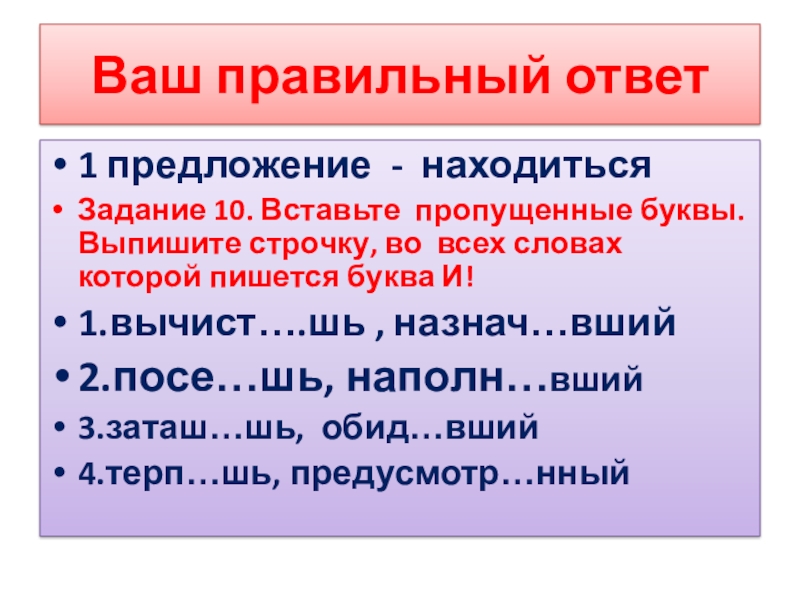 Ваш правильный ответ

• 1 предложение - находиться
• Задание 10. Вставьте пропущенные буквы. Выпишите строчку, во всех словах которой пишется буква И!
• 1.вычист….шь , назнач…вший
• 2.посе…шь, наполн…вший
• 3.заташ…шь, обид…вший
• 4.терп…шь, предусмотр…нный